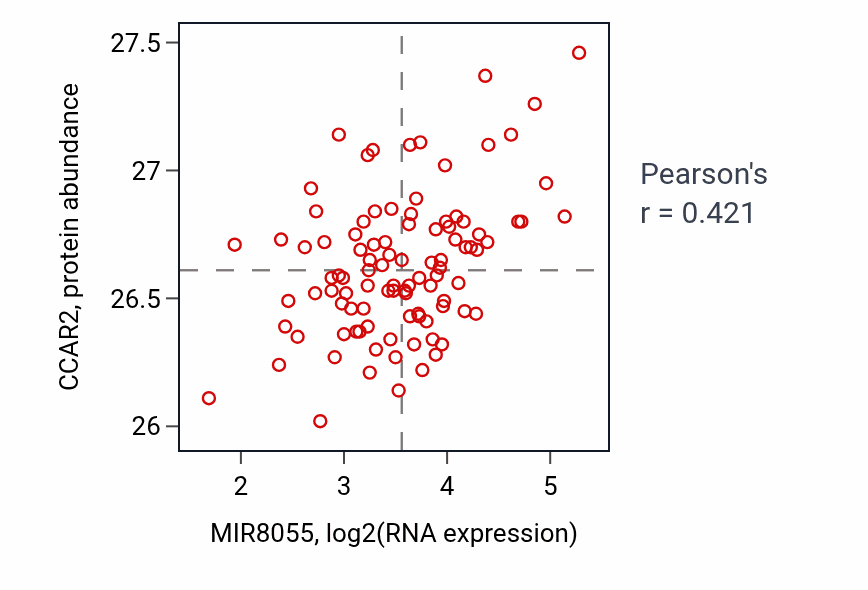 CCAR2, protein abundance

27.5
27
26.5
26

2
3
4
5

MIR8055, log2(RNA expression)

Pearson's
r = 0.421